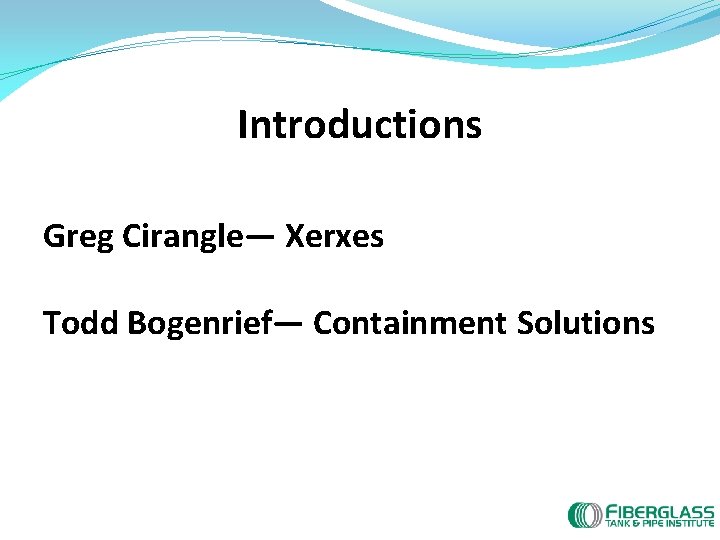 Introductions

Greg Cirangle— Xerxes

Todd Bogenrief— Containment Solutions

FIBERGLASS
TANK & PIPE INSTITUTE